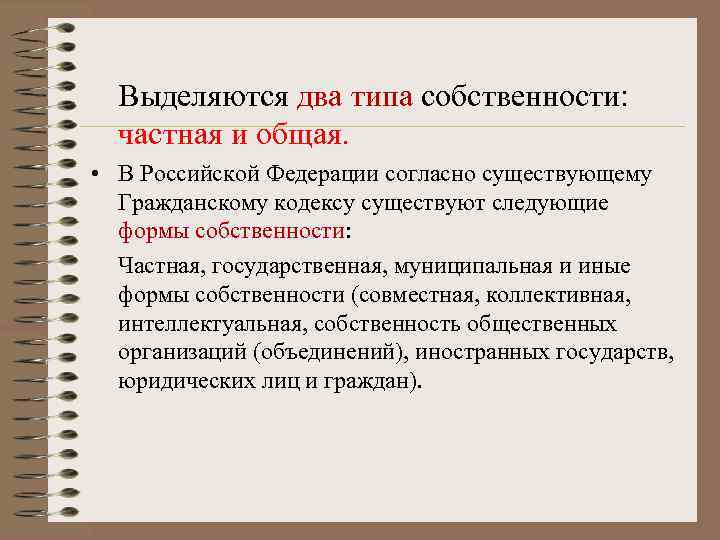 Выделяются два типа собственности: частная и общая.

• В Российской Федерации согласно существующему Гражданскому кодексу существуют следующие формы собственности:

Частная, государственная, муниципальная и иные формы собственности (совместная, коллективная, интеллектуальная, собственность общественных организаций (объединений), иностранных государств, юридических лиц и граждан).